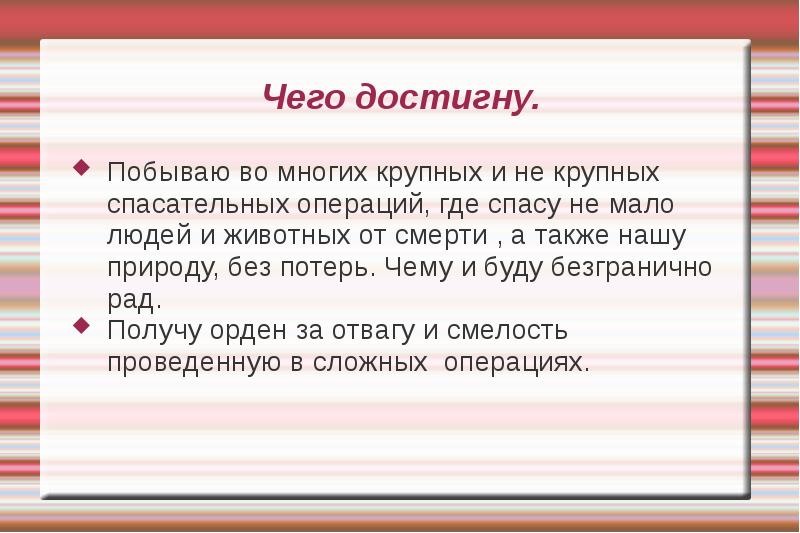 Чего достигну.

Побываю во многих крупных и не крупных спасательных операций, где спасу не мало людей и животных от смерти , а также нашу природу, без потерь. Чему и буду безгранично рад.

Получу орден за отвагу и смелость проведенную в сложных  операциях.